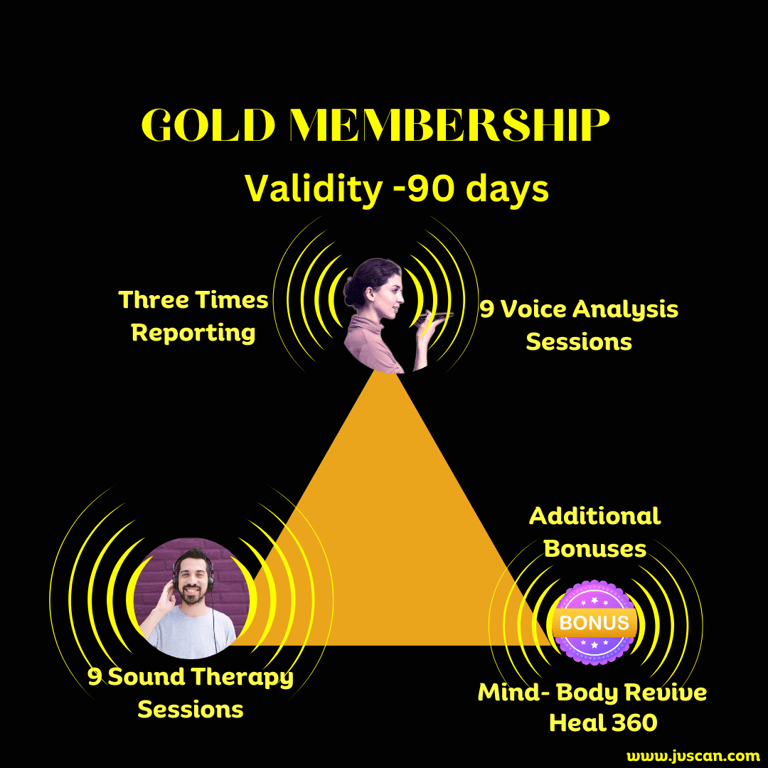 GOLD MEMBERSHIP

Validity -90 days

Three Times Reporting

9 Voice Analysis Sessions

Additional Bonuses

BONUS

9 Sound Therapy Sessions

Mind- Body Revive Heal 360

www.juscan.com